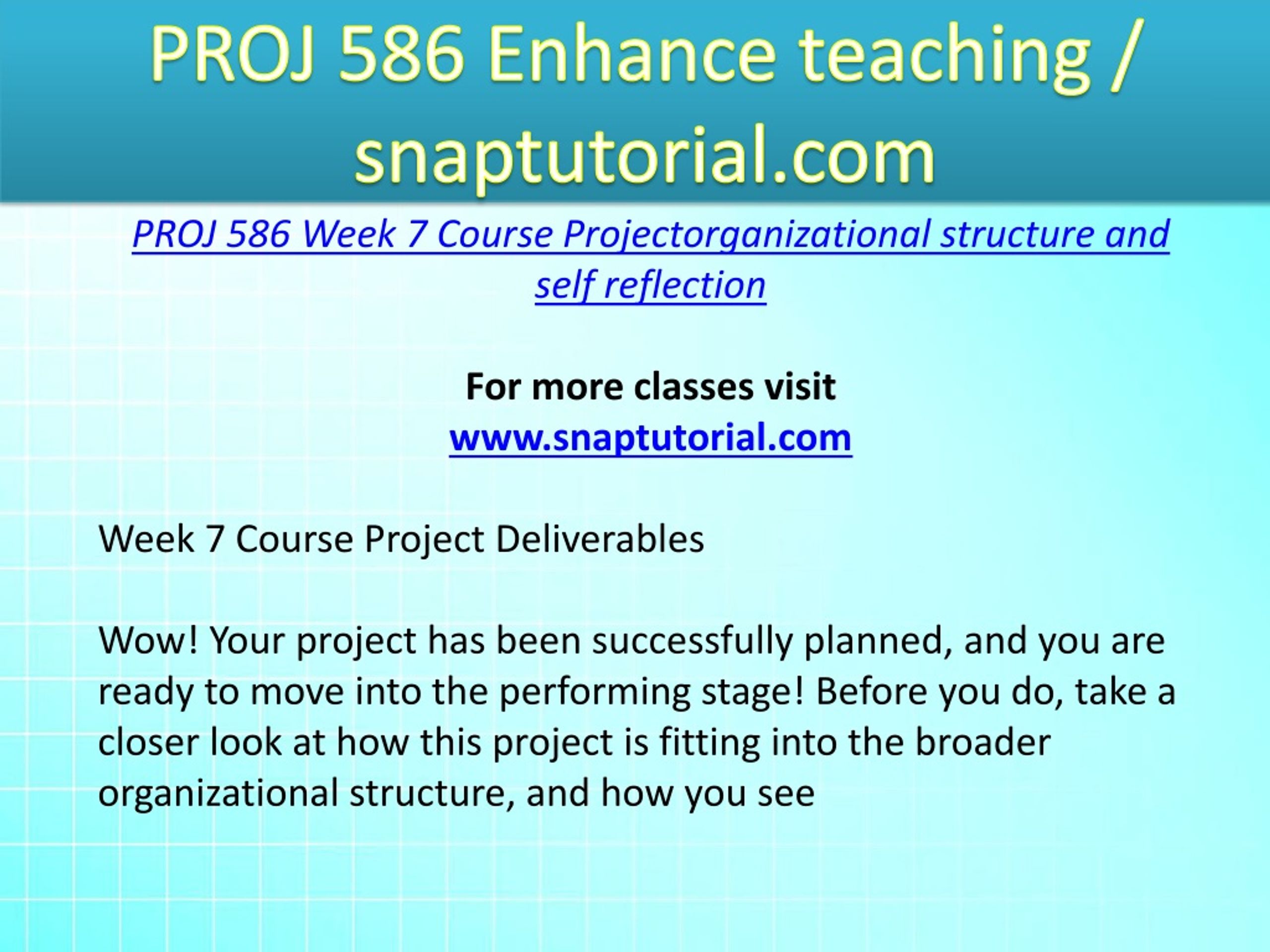 PROJ 586 Enhance teaching / snaptutorial.com

PROJ 586 Week 7 Course Projectorganizational structure and self reflection

For more classes visit
www.snaptutorial.com

Week 7 Course Project Deliverables

Wow! Your project has been successfully planned, and you are ready to move into the performing stage! Before you do, take a closer look at how this project is fitting into the broader organizational structure, and how you see